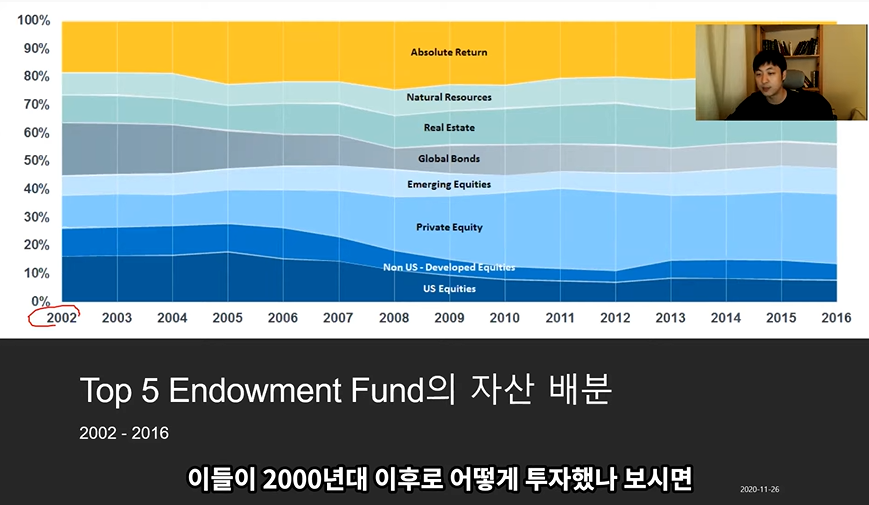 100%
90%
80%
70%
60%
50%
40%
30%
20%
10%
0%

Absolute Return
Natural Resources
Real Estate
Global Bonds
Emerging Equities
Private Equity
Non US - Developed Equities
US Equities

2002 2003 2004 2005 2006 2007 2008 2009 2010 2011 2012 2013 2014 2015 2016

Top 5 Endowment Fund의 자산 배분

2002 - 2016

이들이 2000년대 이후로 어떻게 투자했나 보시면

2020-11-26